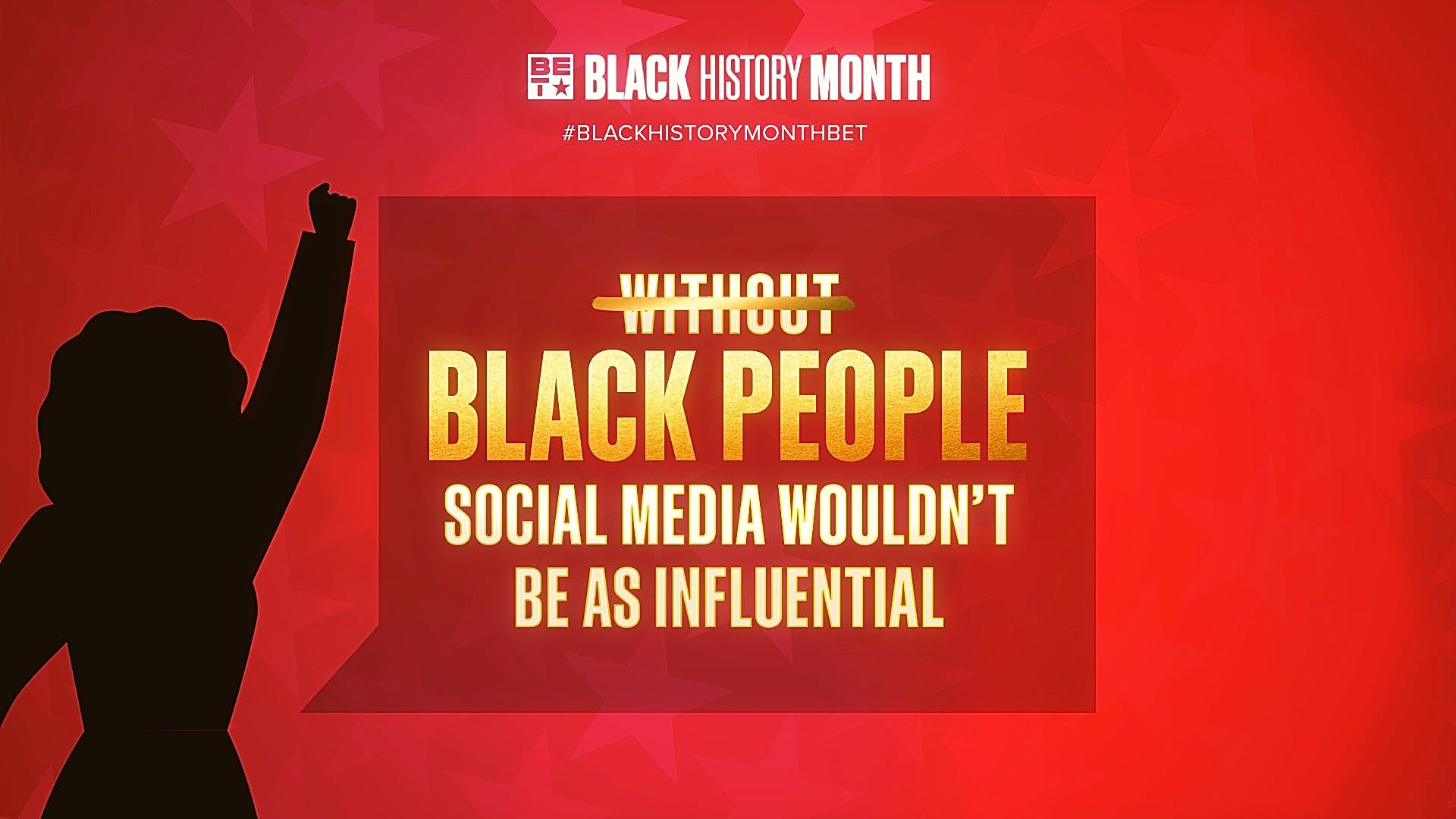 BET BLACK HISTORY MONTH

#BLACKHISTORYMONTHBET

~~WITHOUT~~
BLACK PEOPLE
SOCIAL MEDIA WOULDN'T
BE AS INFLUENTIAL